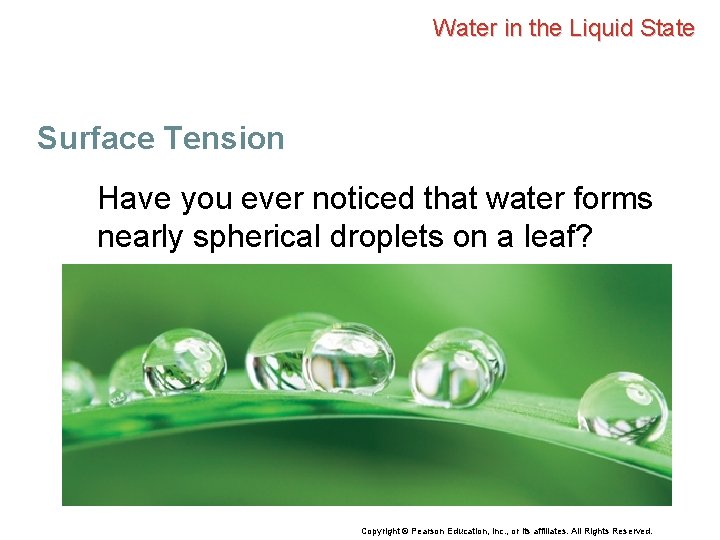 Water in the Liquid State

Surface Tension

Have you ever noticed that water forms nearly spherical droplets on a leaf?

Copyright © Pearson Education, Inc., or its affiliates. All Rights Reserved.